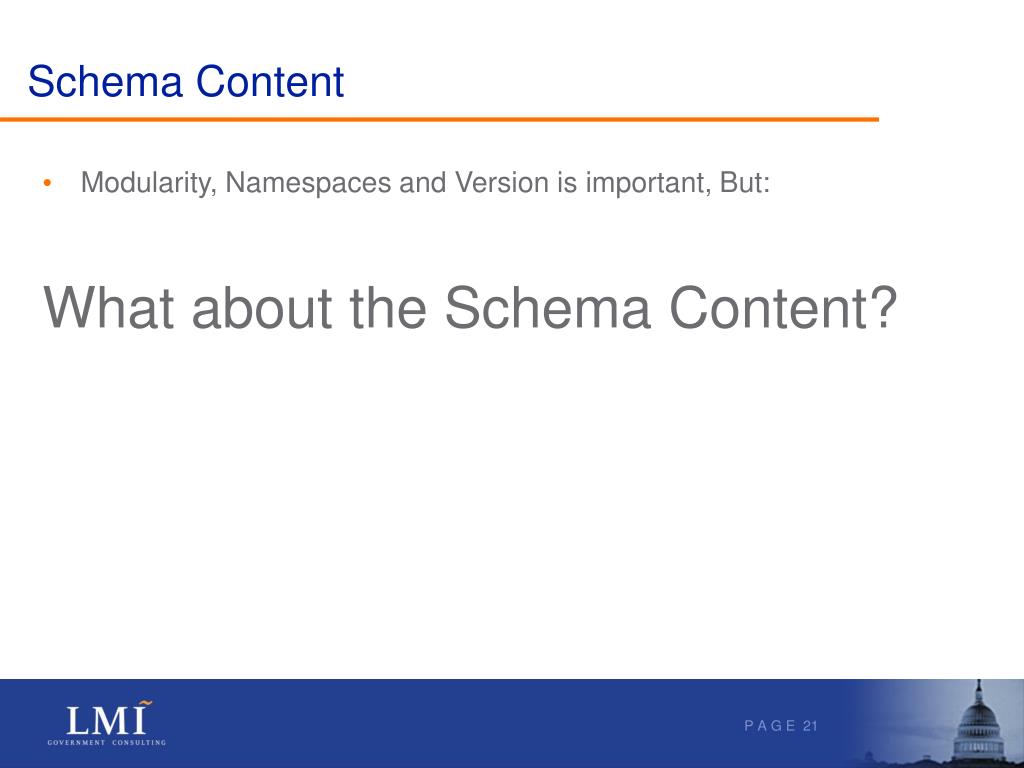 Schema Content

• Modularity, Namespaces and Version is important, But:

What about the Schema Content?

LMI
GOVERNMENT CONSULTING

PAGE 21